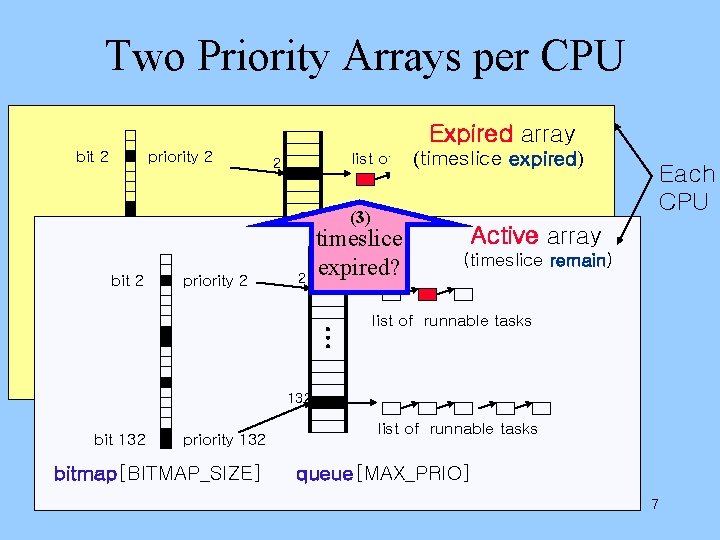 Two Priority Arrays per CPU

bit 2 priority 2

2

list o

Expired array
(timeslice expired)

Each CPU

(3)
timeslice
expired?

Active array
(timeslice remain)

bit 2 priority 2

2

list of runnable tasks

132

list of runnable tasks

bit 132 priority 132

bitmap[BITMAP_SIZE] queue[MAX_PRIO]

7